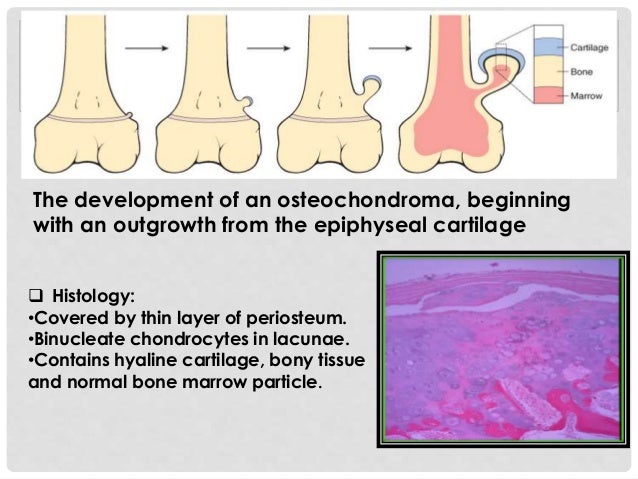 Cartilage
Bone
Marrow

The development of an osteochondroma, beginning with an outgrowth from the epiphyseal cartilage

❑ Histology:
•Covered by thin layer of periosteum.
•Binucleate chondrocytes in lacunae.
•Contains hyaline cartilage, bony tissue and normal bone marrow particle.